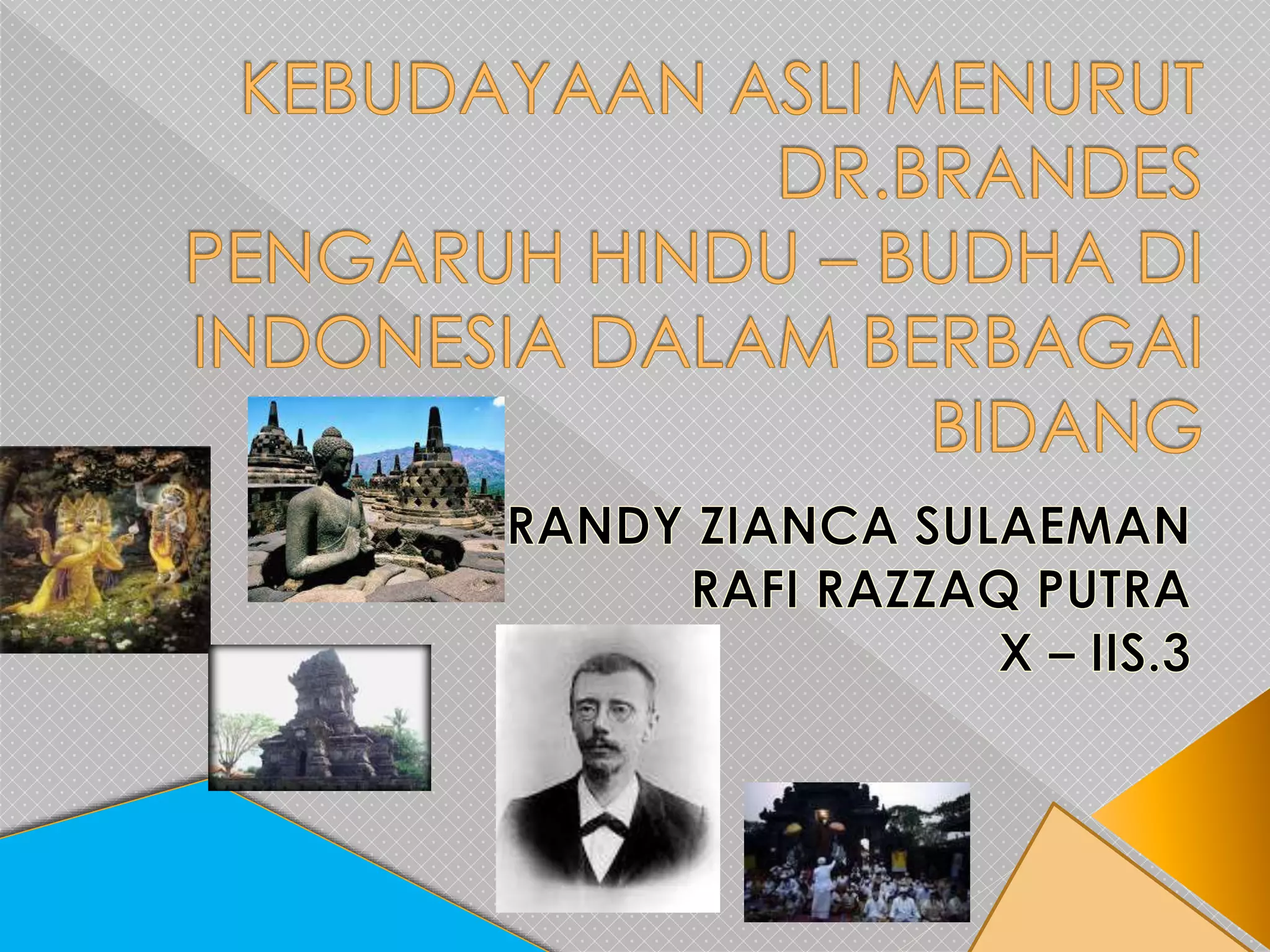 KEBUDAYAAN ASLI MENURUT DR.BRANDES
PENGARUH HINDU – BUDHA DI INDONESIA DALAM BERBAGAI BIDANG

RANDY ZIANCA SULAEMAN
RAFI RAZZAQ PUTRA
X – IIS.3